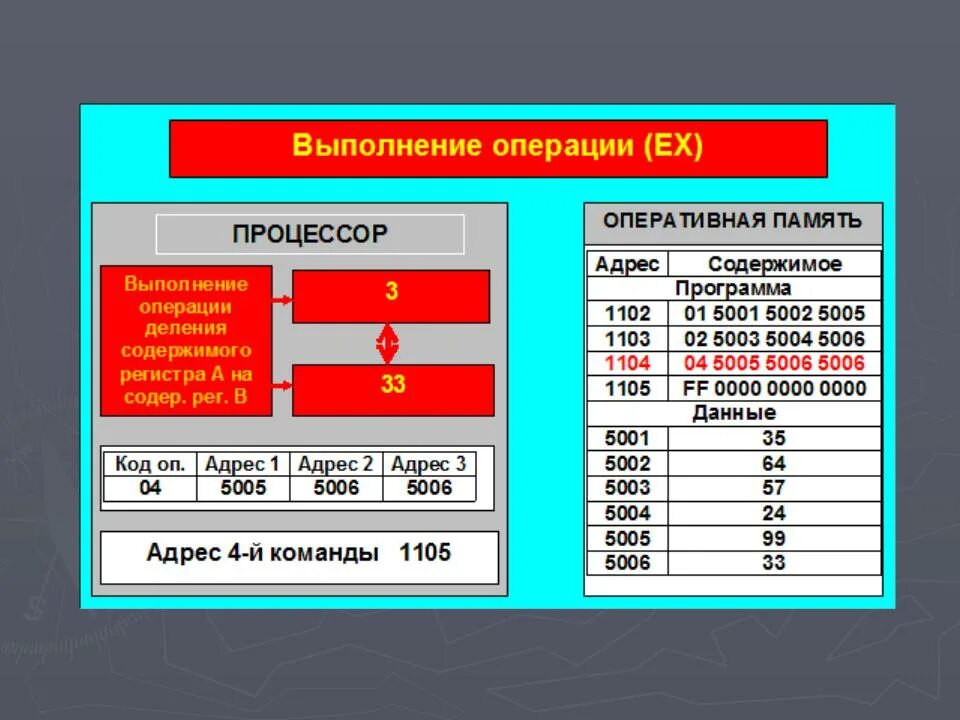 Выполнение операции (EX)

ПРОЦЕССОР

Выполнение операции деления содержимого регистра А на содер. рег. В

3

33

| Код оп. | Адрес 1 | Адрес 2 | Адрес 3 |
|---|---|---|---|
| 04 | 5005 | 5006 | 5006 |

Адрес 4-й команды 1105

ОПЕРАТИВНАЯ ПАМЯТЬ

| Адрес | Содержимое |
|---|---|
| Программа | |
| 1102 | 01 5001 5002 5005 |
| 1103 | 02 5003 5004 5006 |
| 1104 | 04 5005 5006 5006 |
| 1105 | FF 0000 0000 0000 |
| Данные | |
| 5001 | 35 |
| 5002 | 64 |
| 5003 | 57 |
| 5004 | 24 |
| 5005 | 99 |
| 5006 | 33 |